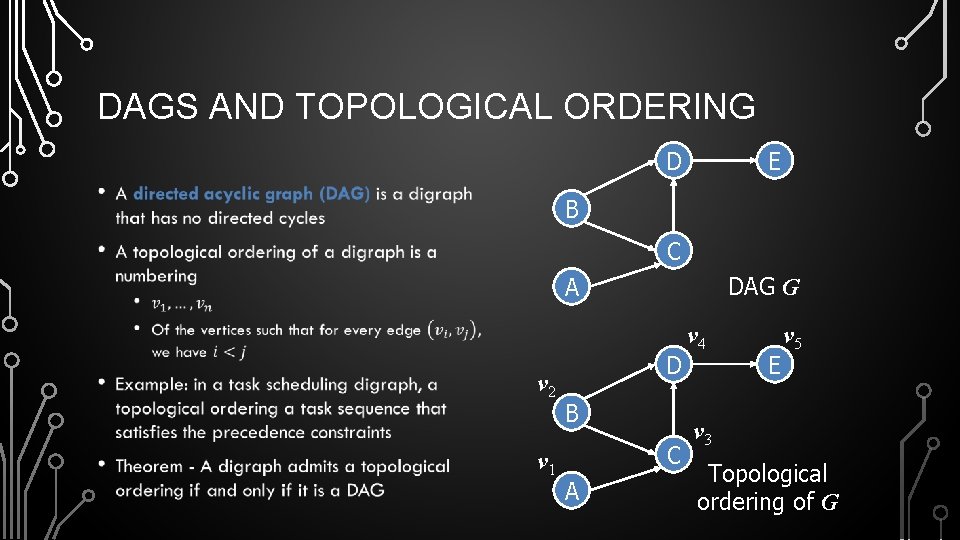 DAGS AND TOPOLOGICAL ORDERING

• A directed acyclic graph (DAG) is a digraph that has no directed cycles

• A topological ordering of a digraph is a numbering

• $v_1, \ldots, v_n$

• Of the vertices such that for every edge $(v_i, v_j)$, we have $i < j$

• Example: in a task scheduling digraph, a topological ordering a task sequence that satisfies the precedence constraints

• Theorem - A digraph admits a topological ordering if and only if it is a DAG

D E B C A

DAG $G$

$v_4$ $v_5$ D E $v_2$ B $v_3$ C $v_1$ A

Topological ordering of $G$